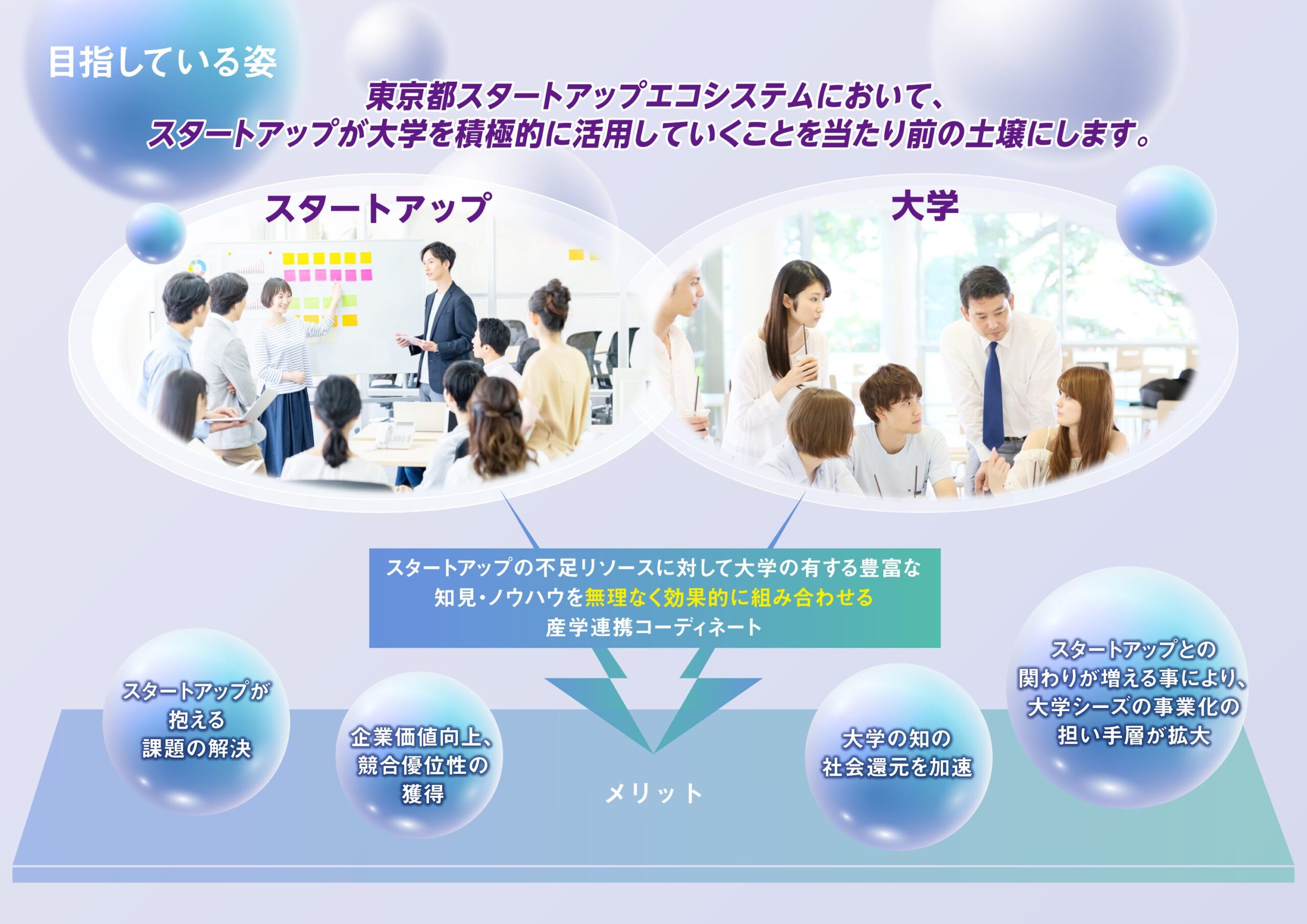 目指している姿

東京都スタートアップエコシステムにおいて、
スタートアップが大学を積極的に活用していくことを当たり前の土壌にします。

スタートアップ

大学

スタートアップの不足リソースに対して大学の有する豊富な知見・ノウハウを無理なく効果的に組み合わせる産学連携コーディネート

スタートアップが抱える課題の解決

企業価値向上、競合優位性の獲得

メリット

大学の知の社会還元を加速

スタートアップとの関わりが増える事により、大学シーズの事業化の担い手層が拡大